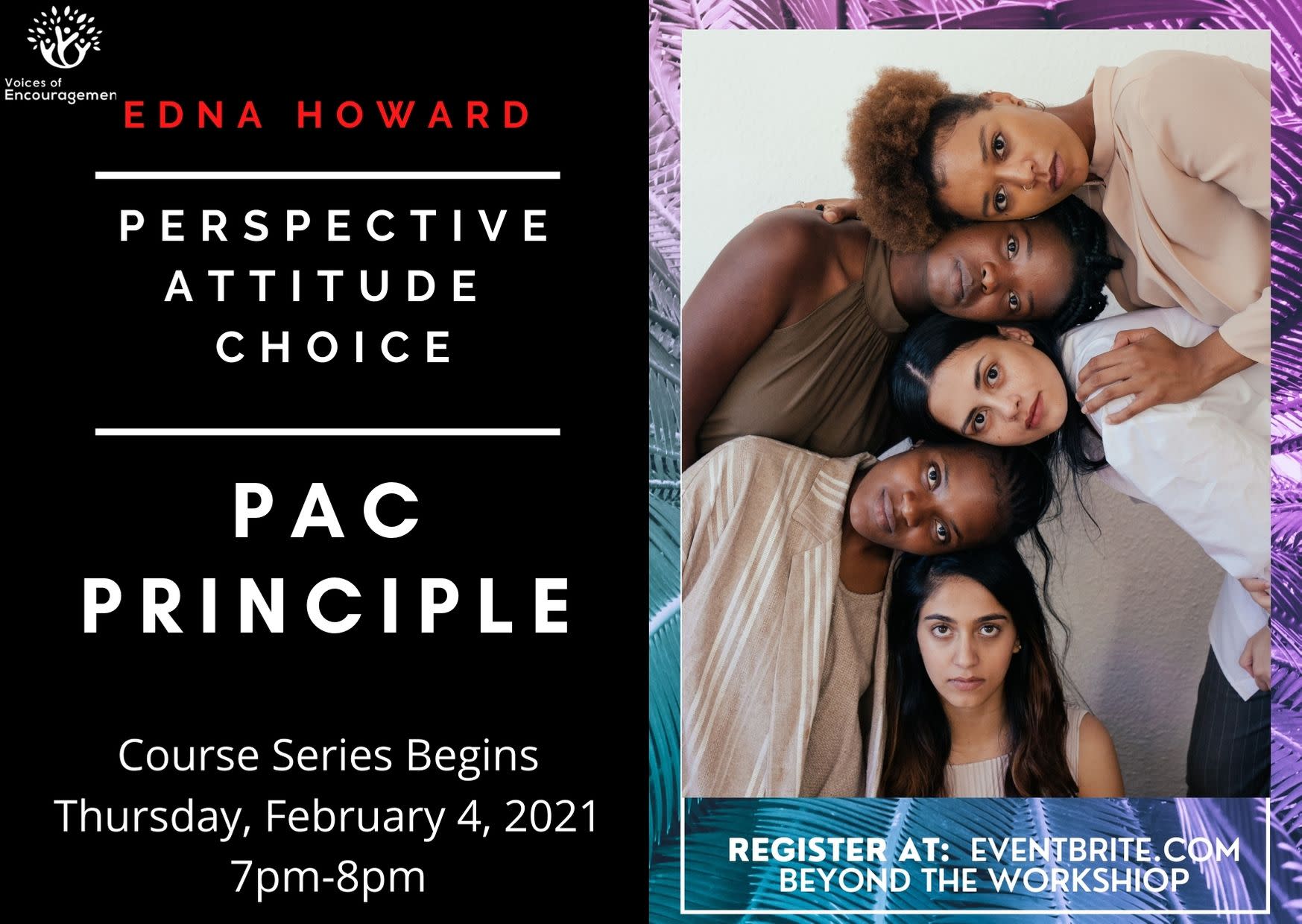 Voices of Encouragemen

EDNA HOWARD

PERSPECTIVE
ATTITUDE
CHOICE

PAC
PRINCIPLE

Course Series Begins
Thursday, February 4, 2021
7pm-8pm

REGISTER AT: EVENTBRITE.COM
BEYOND THE WORKSHIOP